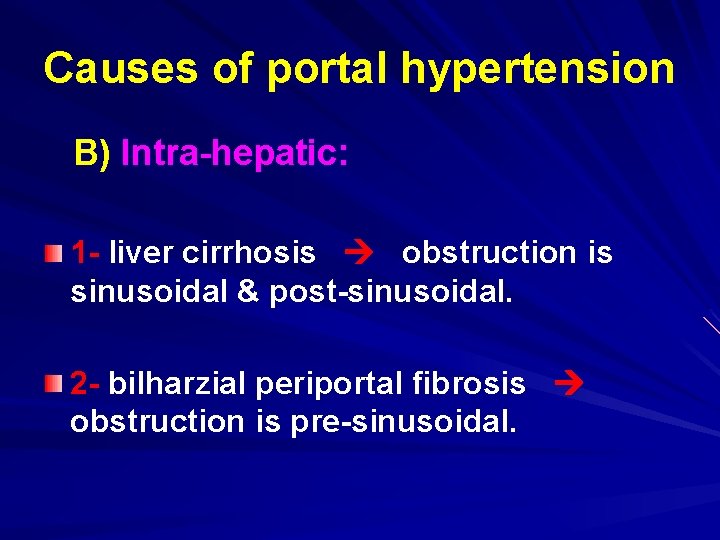 Causes of portal hypertension

B) Intra-hepatic:

1- liver cirrhosis → obstruction is sinusoidal & post-sinusoidal.

2- bilharzial periportal fibrosis → obstruction is pre-sinusoidal.